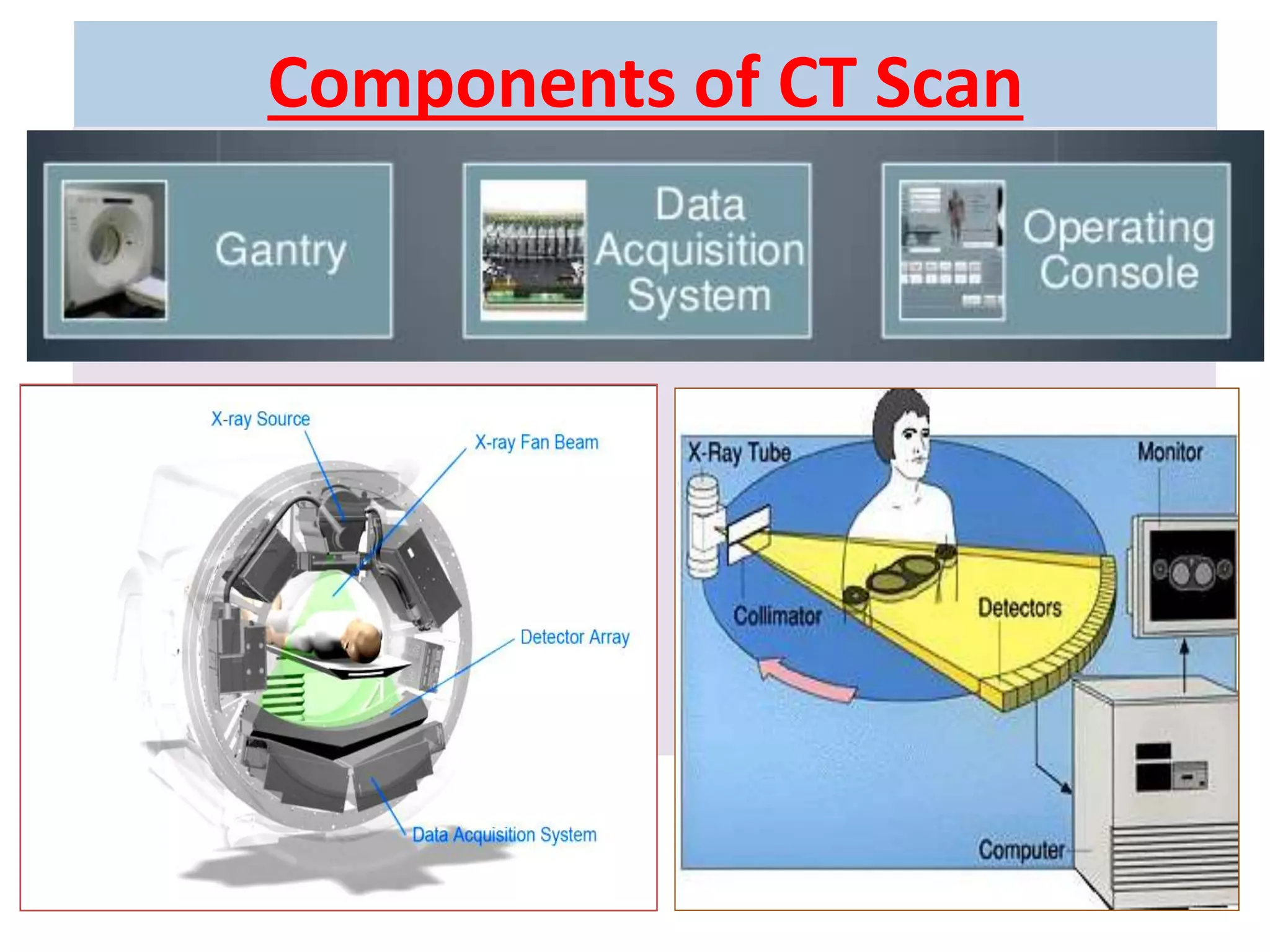 Components of CT Scan

Gantry

Data Acquisition System

Operating Console

X-ray Source

X-ray Fan Beam

Detector Array

Data Acquisition System

X-Ray Tube

Monitor

Collimator

Detectors

Computer